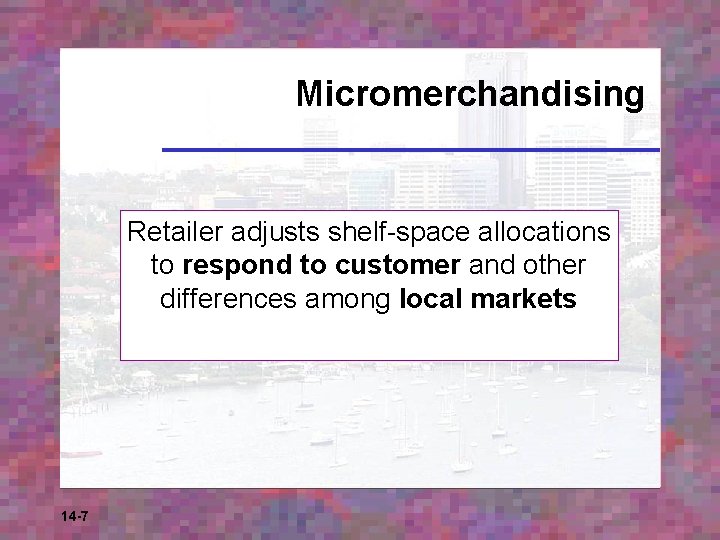 Micromerchandising

Retailer adjusts shelf-space allocations to respond to customer and other differences among local markets

14-7